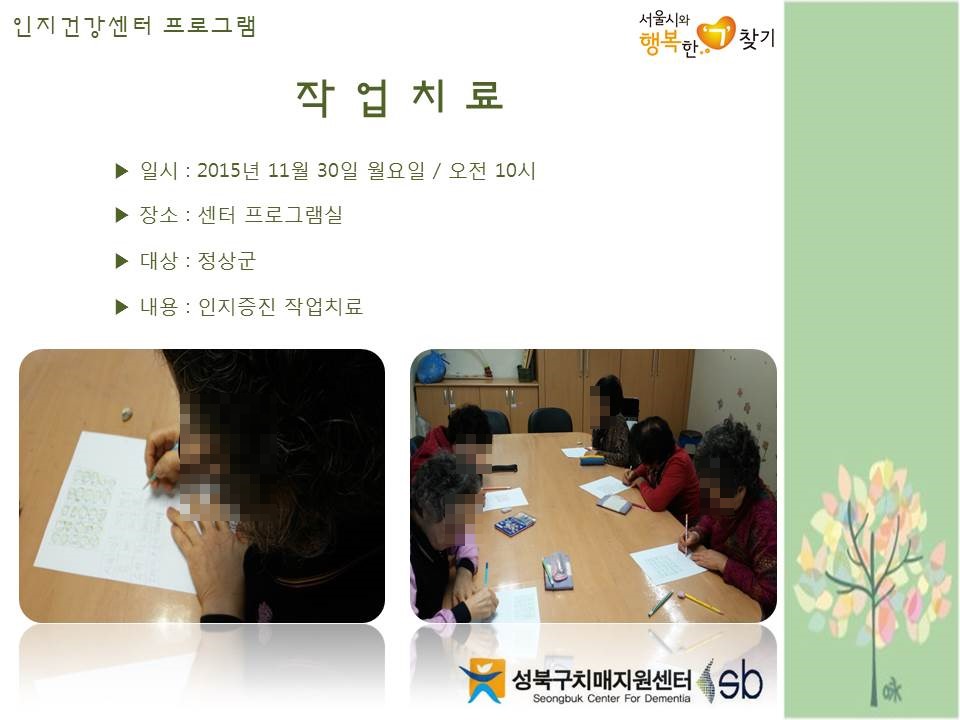 인지건강센터 프로그램

서울시와 행복한 '기' 찾기

작 업 치 료

▶ 일시 : 2015년 11월 30일 월요일 / 오전 10시

▶ 장소 : 센터 프로그램실

▶ 대상 : 정상군

▶ 내용 : 인지증진 작업치료

성북구치매지원센터
Seongbuk Center For Dementia
sb